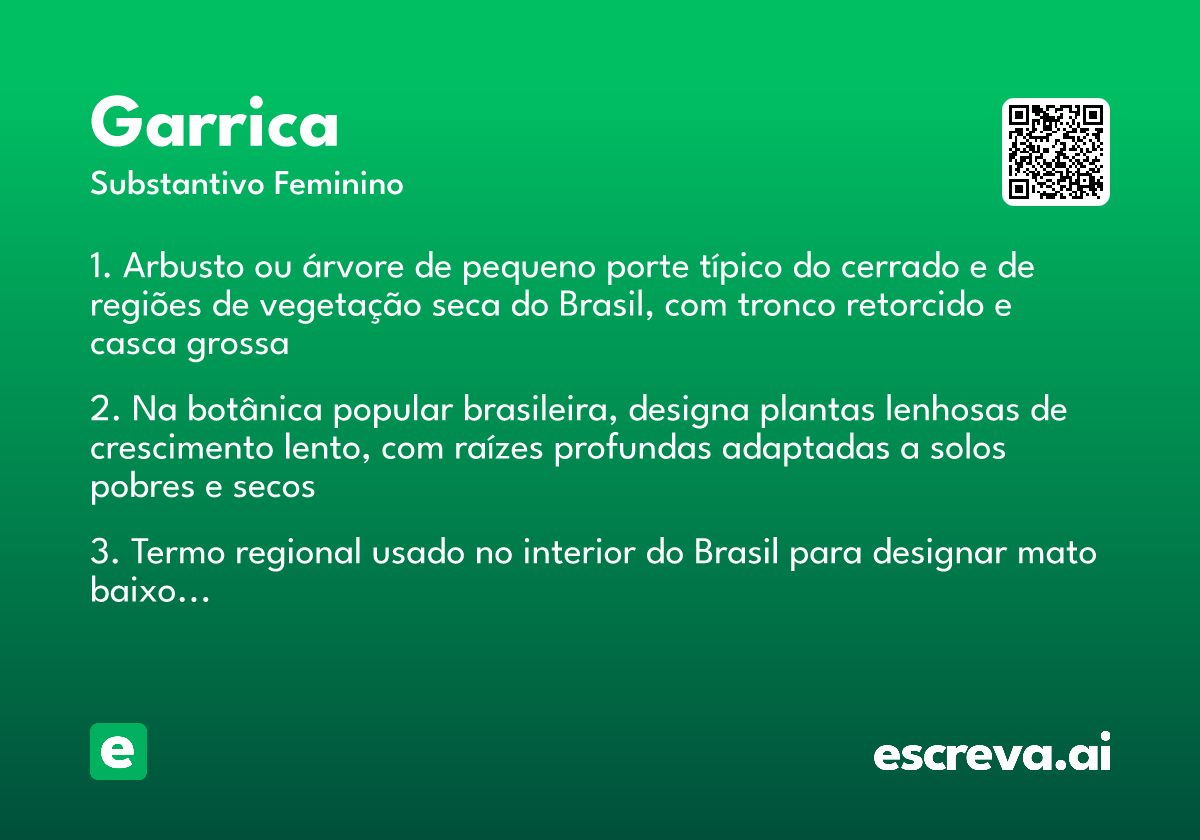 Garrica
Substantivo Feminino

1. Arbusto ou árvore de pequeno porte típico do cerrado e de regiões de vegetação seca do Brasil, com tronco retorcido e casca grossa

2. Na botânica popular brasileira, designa plantas lenhosas de crescimento lento, com raízes profundas adaptadas a solos pobres e secos

3. Termo regional usado no interior do Brasil para designar mato baixo...

e

escreva.ai